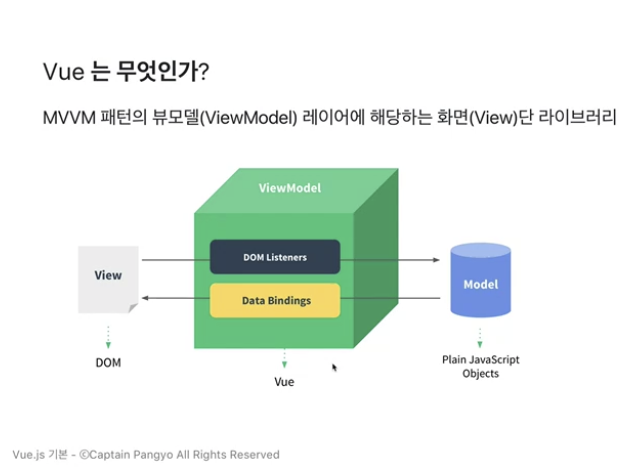 Vue 는 무엇인가?

MVVM 패턴의 뷰모델(ViewModel) 레이어에 해당하는 화면(View)단 라이브러리

ViewModel

View

DOM Listeners

Data Bindings

Model

DOM

Vue

Plain JavaScript Objects

Vue.js 기본 - ©Captain Pangyo All Rights Reserved